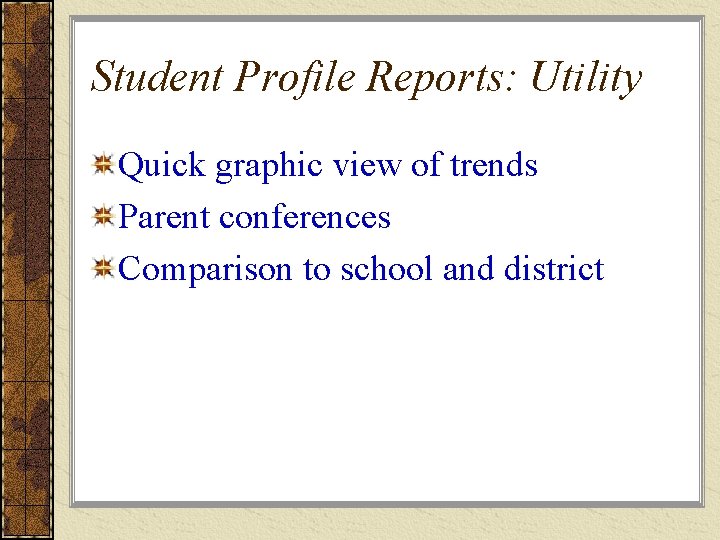 Student Profile Reports: Utility

Quick graphic view of trends
Parent conferences
Comparison to school and district